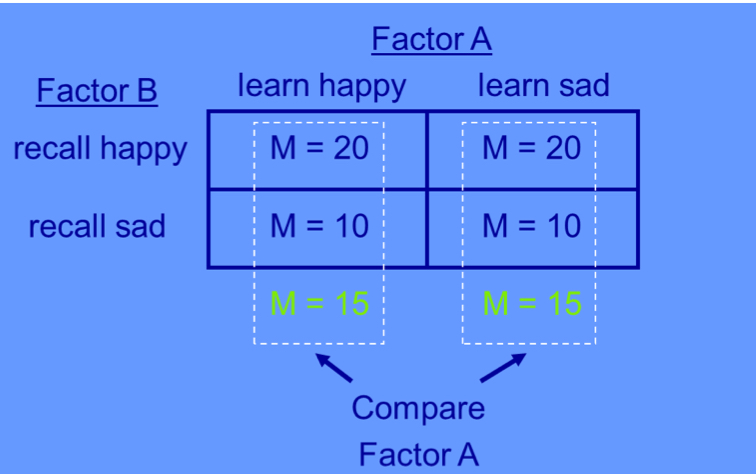 Factor A

| Factor B | learn happy | learn sad |
|---|---|---|
| recall happy | M = 20 | M = 20 |
| recall sad | M = 10 | M = 10 |
| | M = 15 | M = 15 |

Compare Factor A